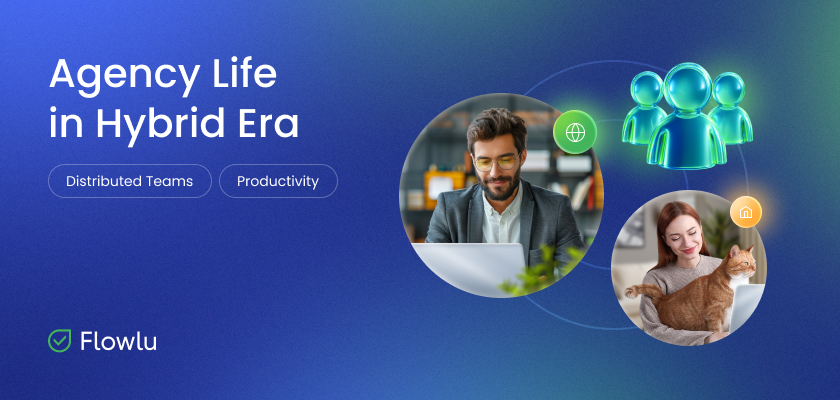 Agency Life in Hybrid Era

Distributed Teams

Productivity

Flowlu